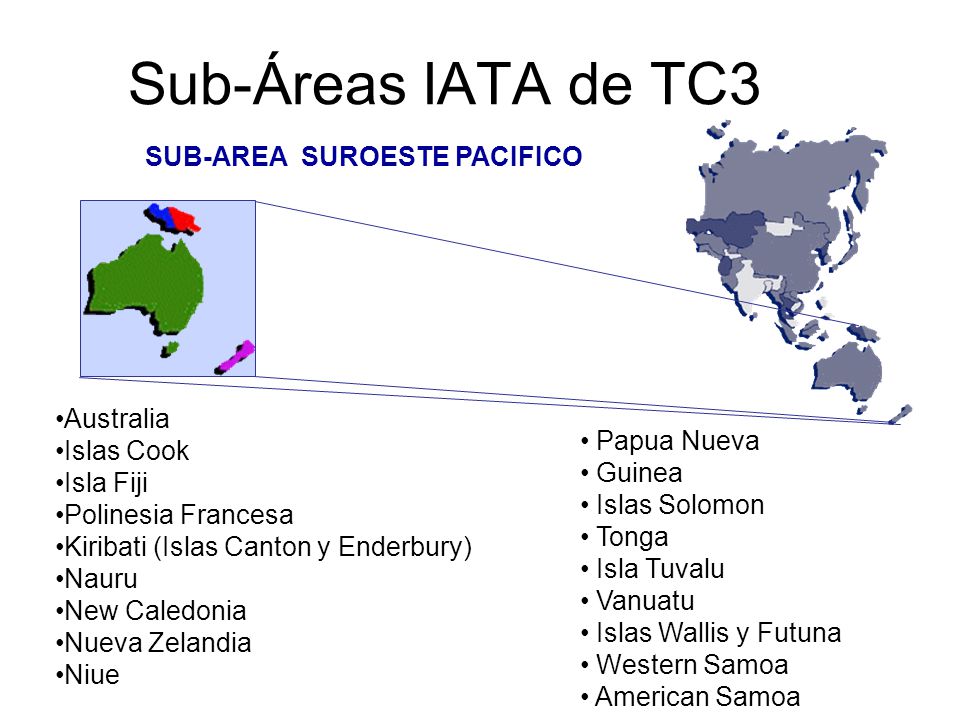 Sub-Áreas IATA de TC3

SUB-AREA SUROESTE PACIFICO

•Australia
•Islas Cook
•Isla Fiji
•Polinesia Francesa
•Kiribati (Islas Canton y Enderbury)
•Nauru
•New Caledonia
•Nueva Zelandia
•Niue

• Papua Nueva
• Guinea
• Islas Solomon
• Tonga
• Isla Tuvalu
• Vanuatu
• Islas Wallis y Futuna
• Western Samoa
• American Samoa